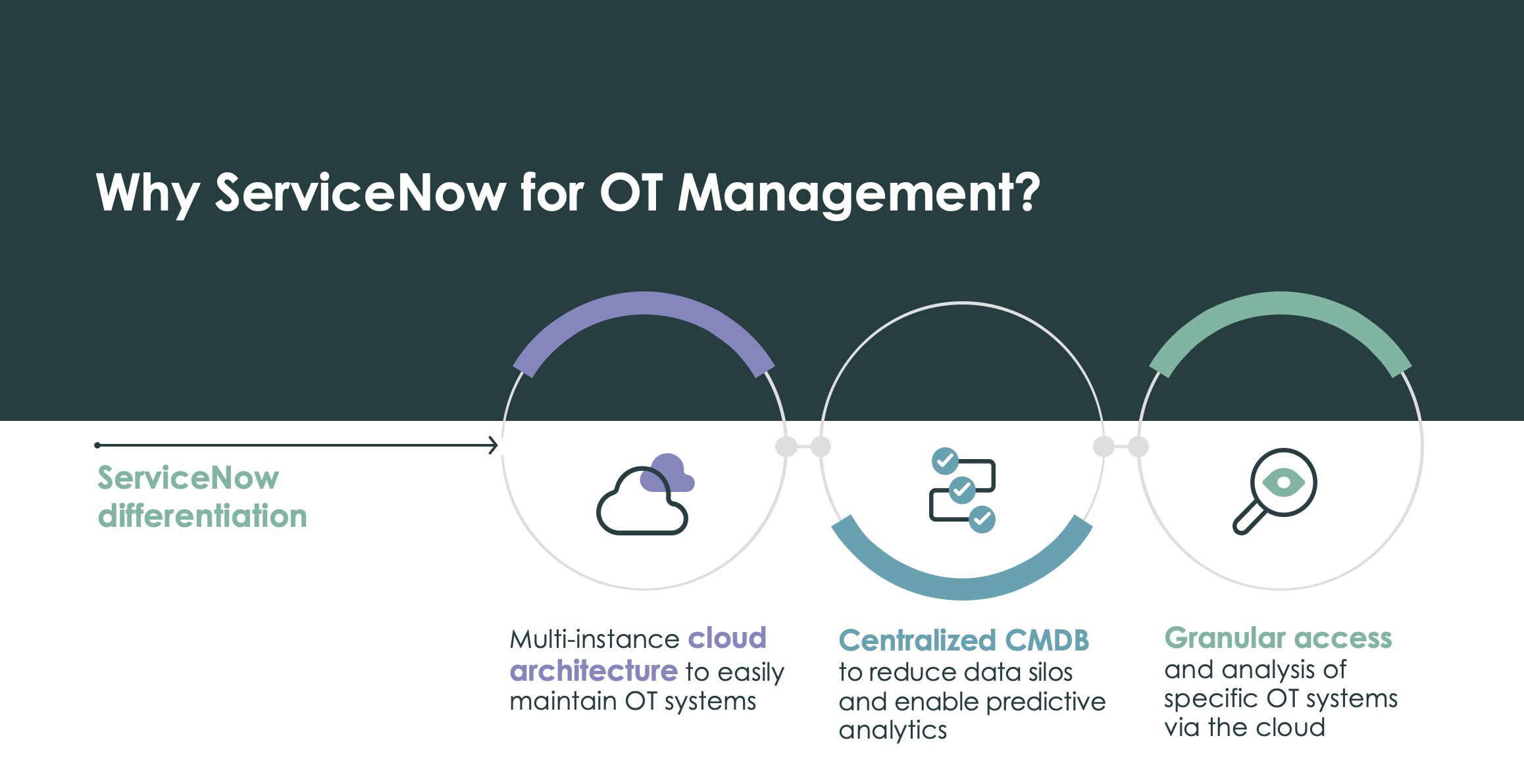 Why ServiceNow for OT Management?

ServiceNow differentiation

Multi-instance cloud architecture to easily maintain OT systems

Centralized CMDB to reduce data silos and enable predictive analytics

Granular access and analysis of specific OT systems via the cloud